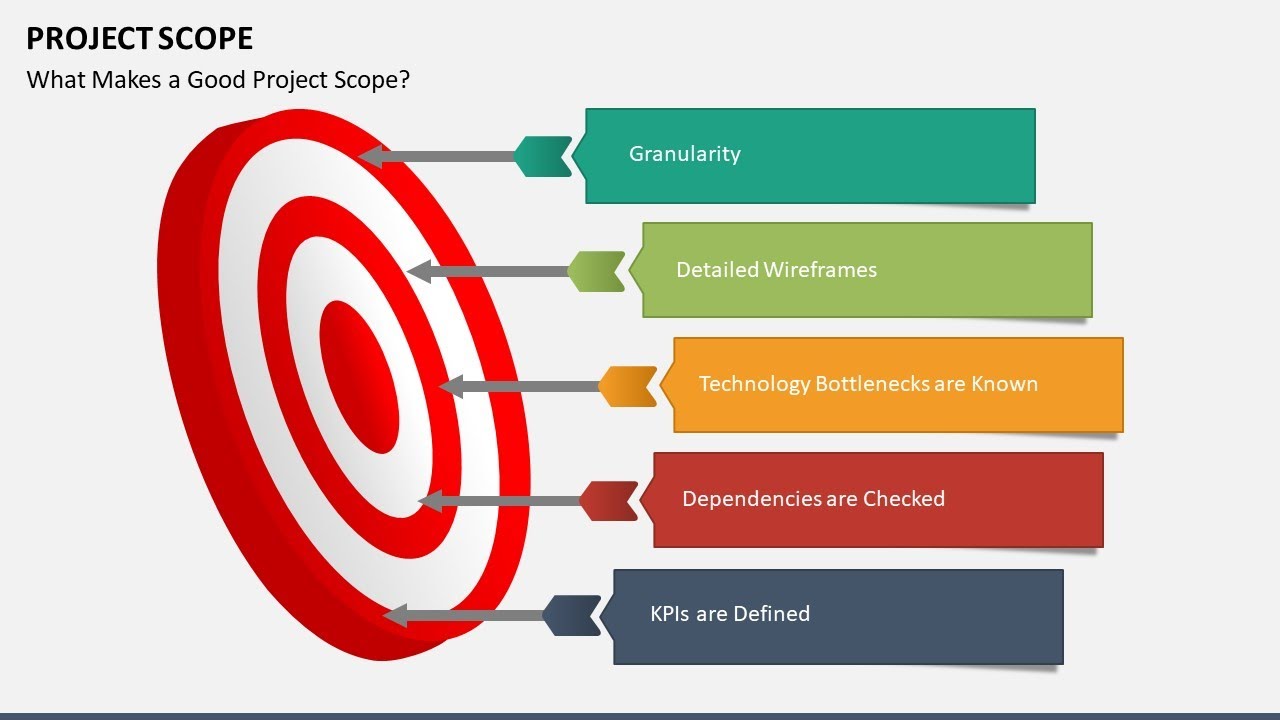 PROJECT SCOPE

What Makes a Good Project Scope?

Granularity

Detailed Wireframes

Technology Bottlenecks are Known

Dependencies are Checked

KPIs are Defined